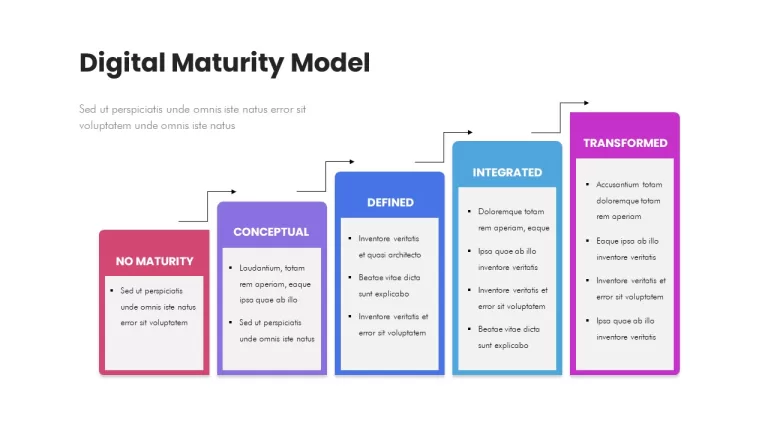 Digital Maturity Model

Sed ut perspiciatis unde omnis iste natus error sit voluptatem unde omnis iste natus

NO MATURITY

- Sed ut perspiciatis unde omnis iste natus error sit voluptatem

CONCEPTUAL

- Laudantium, totam rem aperiam, eaque ipsa quae ab illo
- Sed ut perspiciatis unde omnis iste natus

DEFINED

- Inventore veritatis et quasi architecto
- Beatae vitae dicta sunt explicabo
- Inventore veritatis et error sit voluptatem

INTEGRATED

- Doloremque totam rem aperiam, eaque
- Ipsa quae ab illo inventore veritatis
- Inventore veritatis et error sit voluptatem
- Beatae vitae dicta sunt explicabo

TRANSFORMED

- Accusantium totam doloremque totam rem aperiam
- Eaque ipsa ab illo inventore veritatis
- Inventore veritatis et error sit voluptatem
- Ipsa quae ab illo inventore veritatis